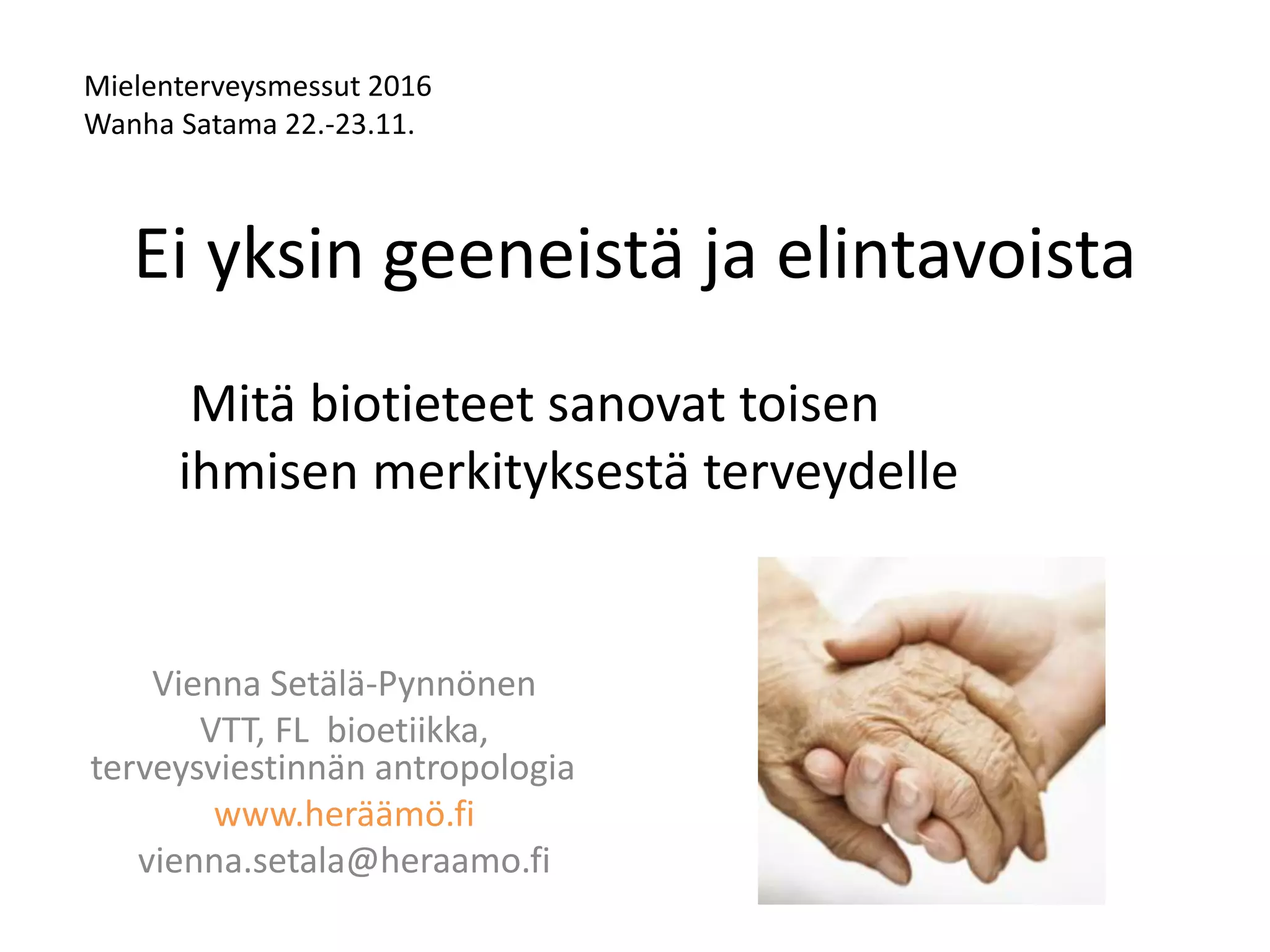 Mielenterveysmessut 2016
Wanha Satama 22.-23.11.

Ei yksin geeneistä ja elintavoista

Mitä biotieteet sanovat toisen ihmisen merkityksestä terveydelle

Vienna Setälä-Pynnönen
VTT, FL bioetiikka,
terveysviestinnän antropologia
www.heräämö.fi
vienna.setala@heraamo.fi